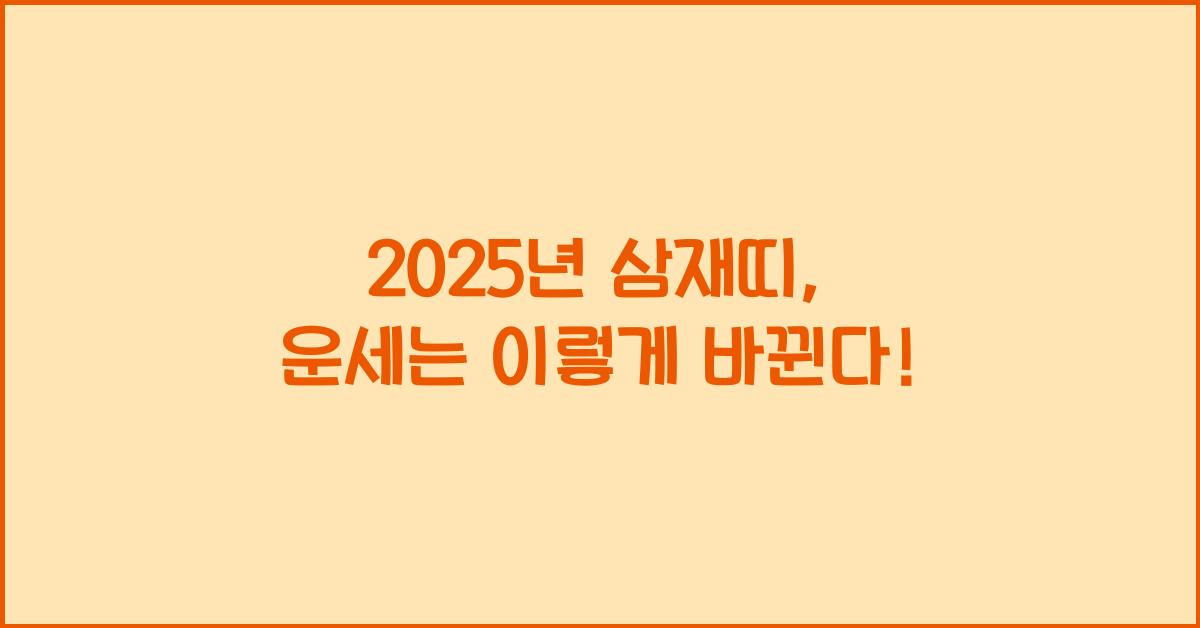 2025년 삼재띠,
운세는 이렇게 바뀐다!